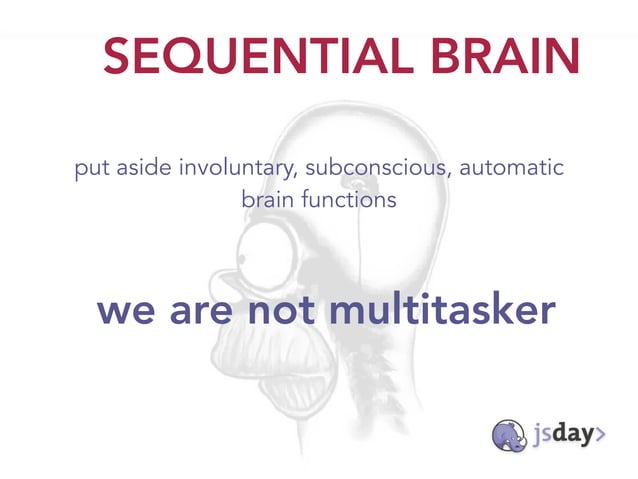 SEQUENTIAL BRAIN

put aside involuntary, subconscious, automatic brain functions

we are not multitasker

jsday>